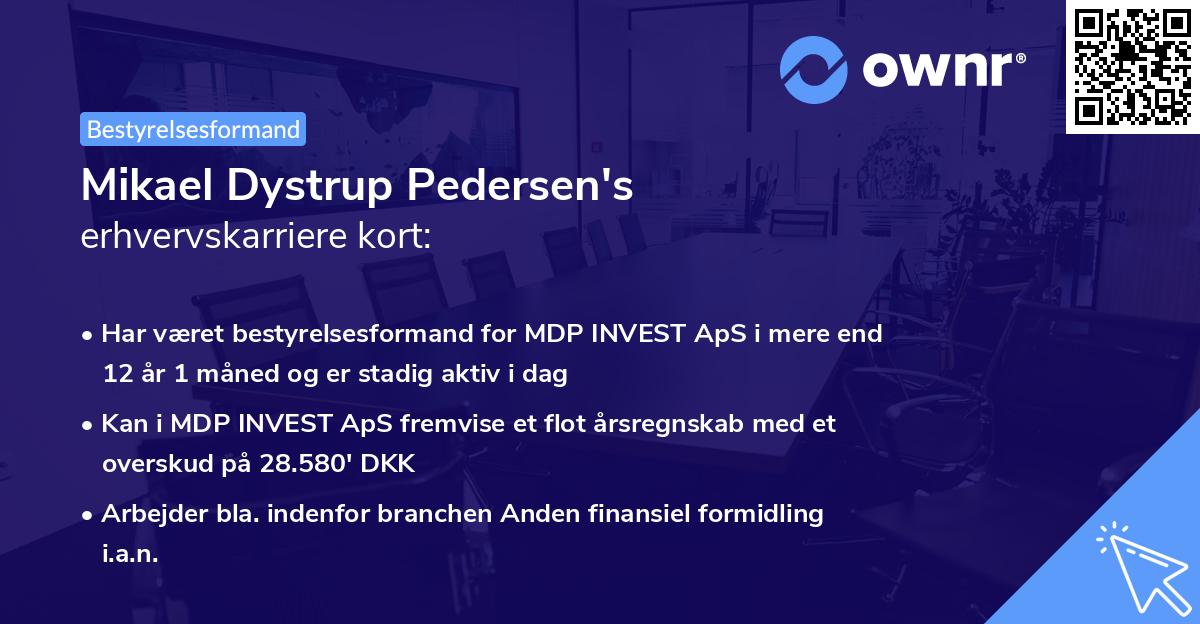 ownr®

Bestyrelsesformand

Mikael Dystrup Pedersen's
erhvervskarriere kort:

• Har været bestyrelsesformand for MDP INVEST ApS i mere end 12 år 1 måned og er stadig aktiv i dag

• Kan i MDP INVEST ApS fremvise et flot årsregnskab med et overskud på 28.580' DKK

• Arbejder bla. indenfor branchen Anden finansiel formidling i.a.n.